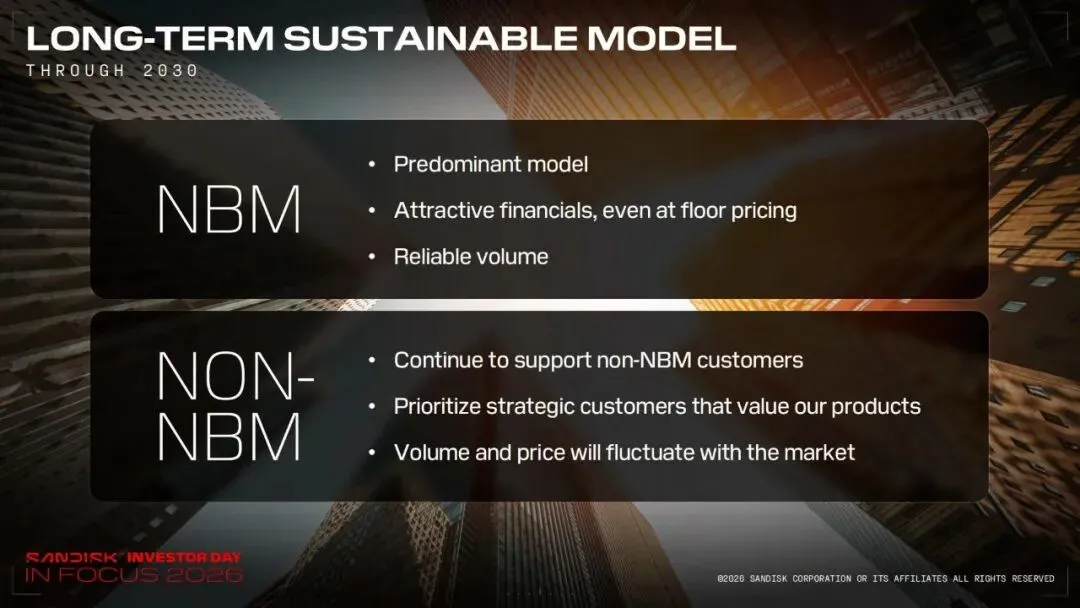 LONG-TERM SUSTAINABLE MODEL
THROUGH 2030

NBM

• Predominant model
• Attractive financials, even at floor pricing
• Reliable volume

NON-NBM

• Continue to support non-NBM customers
• Prioritize strategic customers that value our products
• Volume and price will fluctuate with the market

SANDISK INVESTOR DAY
IN FOCUS 2026

©2026 SANDISK CORPORATION OR ITS AFFILIATES ALL RIGHTS RESERVED